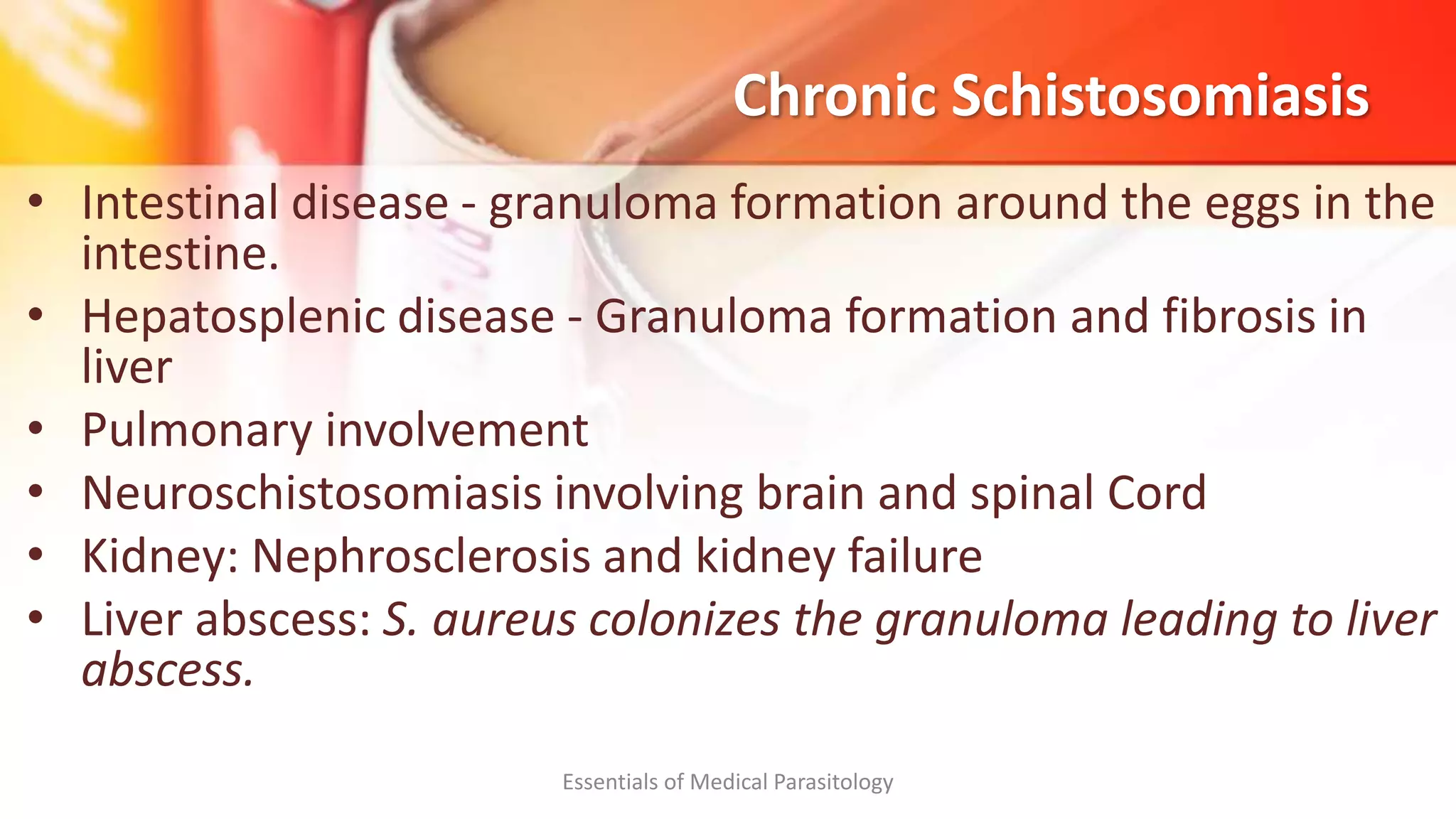 Chronic Schistosomiasis

• Intestinal disease - granuloma formation around the eggs in the intestine.
• Hepatosplenic disease - Granuloma formation and fibrosis in liver
• Pulmonary involvement
• Neuroschistosomiasis involving brain and spinal Cord
• Kidney: Nephrosclerosis and kidney failure
• Liver abscess: S. aureus colonizes the granuloma leading to liver abscess.

Essentials of Medical Parasitology